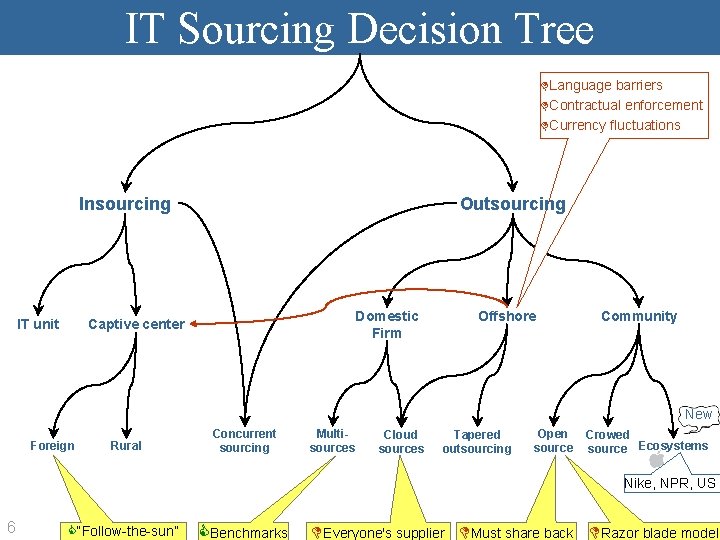 IT Sourcing Decision Tree

Language barriers
Contractual enforcement
Currency fluctuations

Insourcing

Outsourcing

IT unit

Captive center

Domestic Firm

Offshore

Community

Foreign

Rural

Concurrent sourcing

Multi-sources

Cloud sources

Tapered outsourcing

Open source

Crowed source

Ecosystems

New

Nike, NPR, US

6

"Follow-the-sun"

Benchmarks

Everyone's supplier

Must share back

Razor blade model